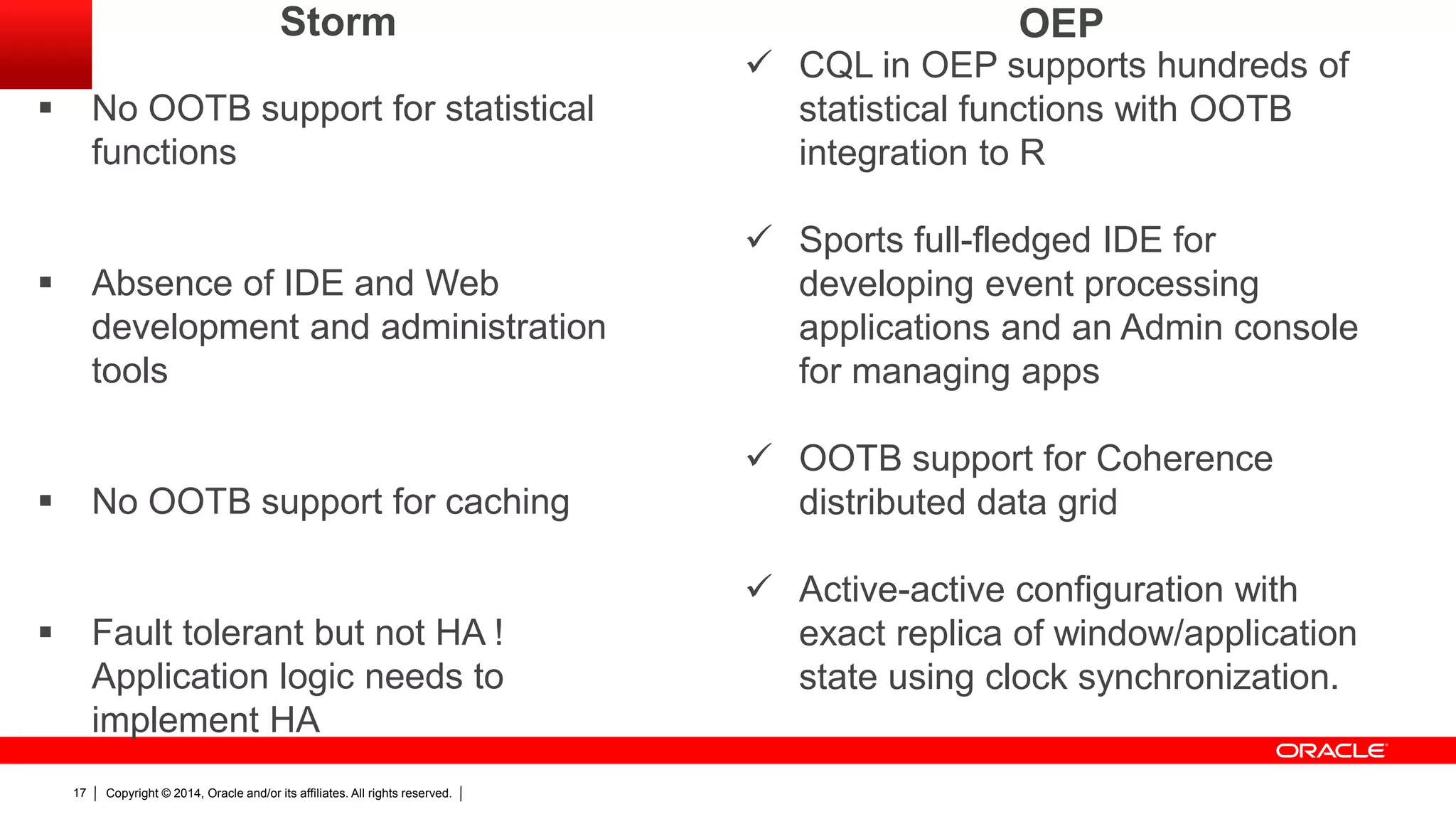 Storm

▪ No OOTB support for statistical functions

▪ Absence of IDE and Web development and administration tools

▪ No OOTB support for caching

▪ Fault tolerant but not HA ! Application logic needs to implement HA

OEP

✓ CQL in OEP supports hundreds of statistical functions with OOTB integration to R

✓ Sports full-fledged IDE for developing event processing applications and an Admin console for managing apps

✓ OOTB support for Coherence distributed data grid

✓ Active-active configuration with exact replica of window/application state using clock synchronization.

ORACLE

17 | Copyright © 2014, Oracle and/or its affiliates. All rights reserved. |